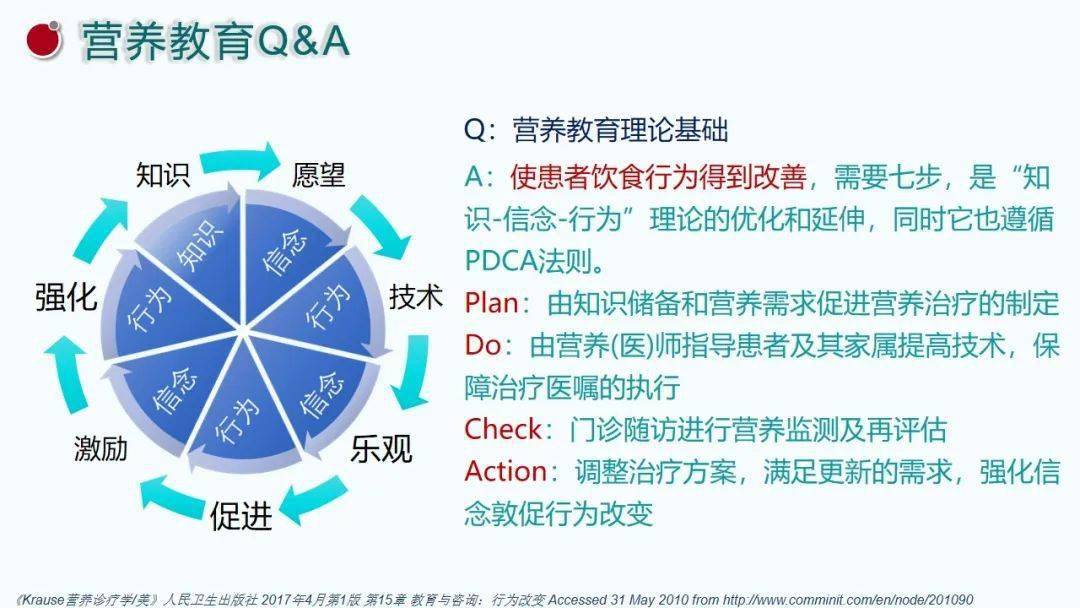 营养教育Q&A

知识
愿望
技术
乐观
促进
激励
强化

知识
信念
行为
信念
行为
信念
行为

Q：营养教育理论基础

A：使患者饮食行为得到改善，需要七步，是“知识-信念-行为”理论的优化和延伸，同时它也遵循PDCA法则。

Plan：由知识储备和营养需求促进营养治疗的制定

Do：由营养(医)师指导患者及其家属提高技术，保障治疗医嘱的执行

Check：门诊随访进行营养监测及再评估

Action：调整治疗方案，满足更新的需求，强化信念敦促行为改变

《Krause营养诊疗学(美)》人民卫生出版社 2017年4月第1版 第15章 教育与咨询：行为改变 Accessed 31 May 2010 from http://www.comminit.com/en/node/201090